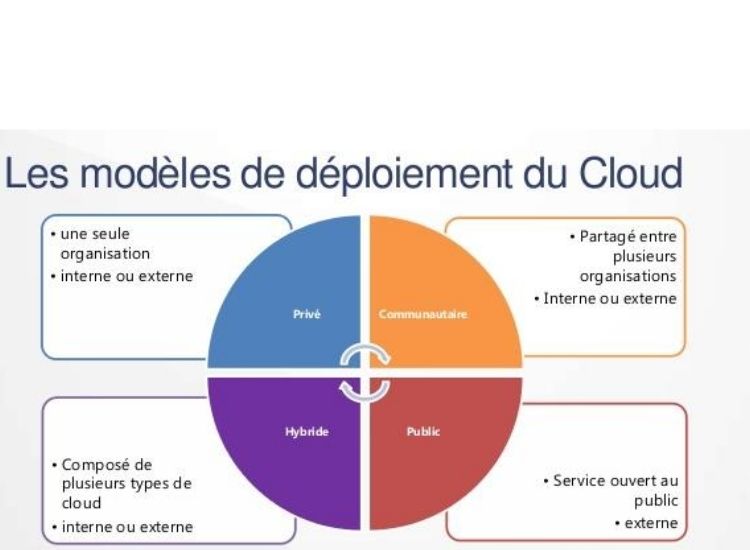 Les modèles de déploiement du Cloud

• une seule organisation
• interne ou externe

Privé

Communautaire

• Partagé entre plusieurs organisations
• Interne ou externe

Hybride

Public

• Composé de plusieurs types de cloud
• interne ou externe

• Service ouvert au public
• externe